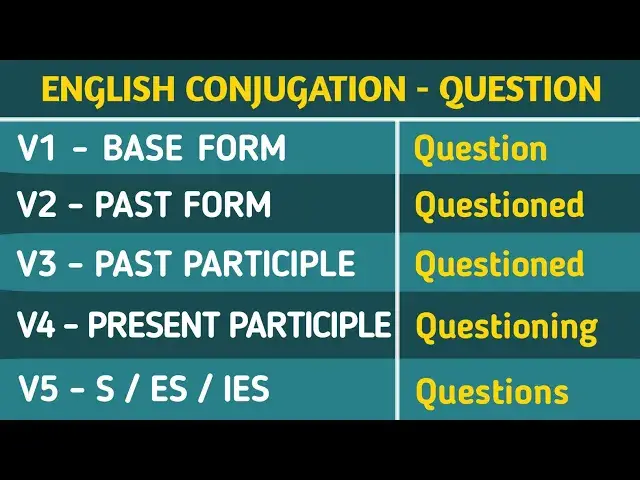 ENGLISH CONJUGATION - QUESTION

| V1 - BASE FORM | Question |
|---|---|
| V2 - PAST FORM | Questioned |
| V3 - PAST PARTICIPLE | Questioned |
| V4 - PRESENT PARTICIPLE | Questioning |
| V5 - S / ES / IES | Questions |